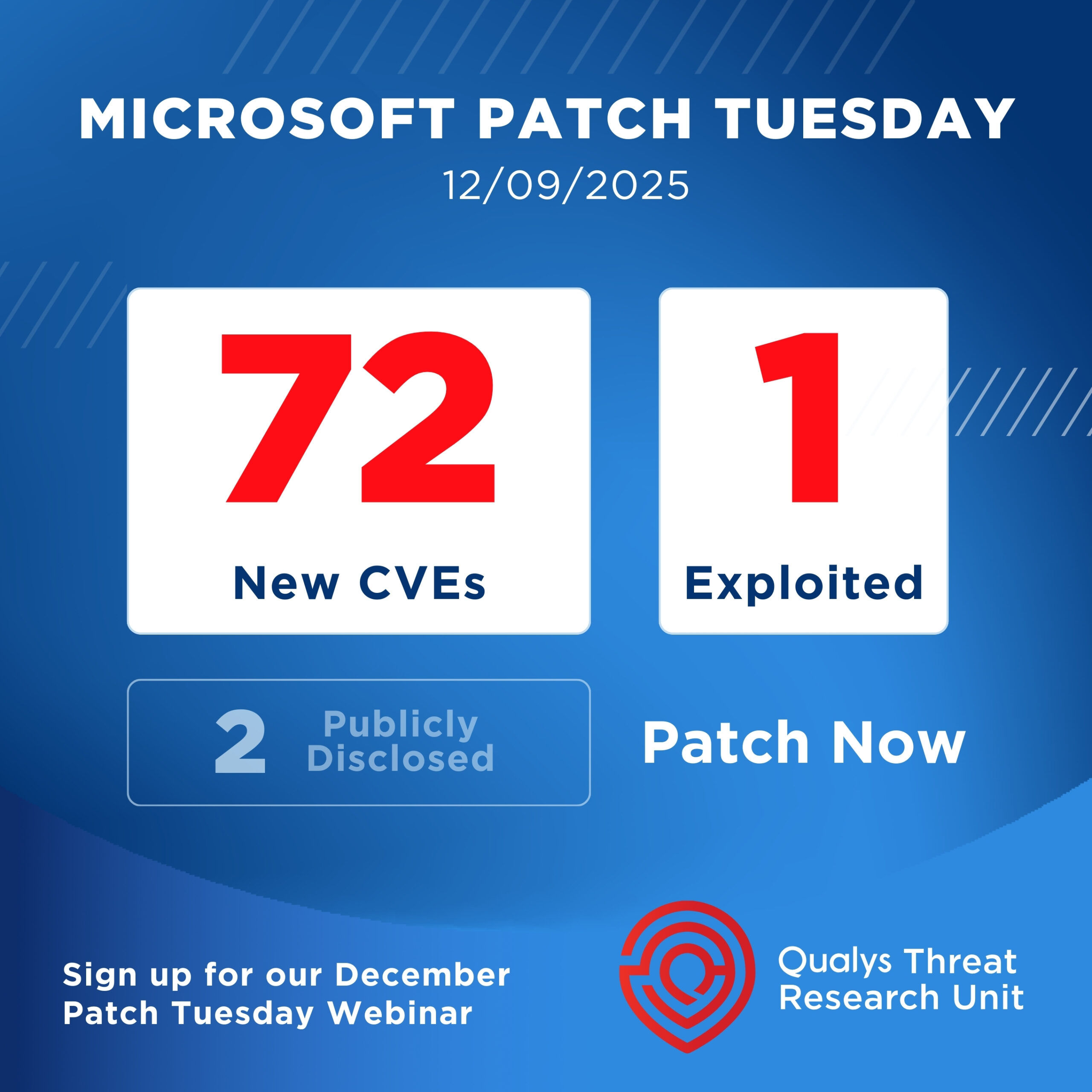 MICROSOFT PATCH TUESDAY
12/09/2025

72
New CVEs

1
Exploited

2 Publicly Disclosed

Patch Now

Sign up for our December Patch Tuesday Webinar

Qualys Threat Research Unit